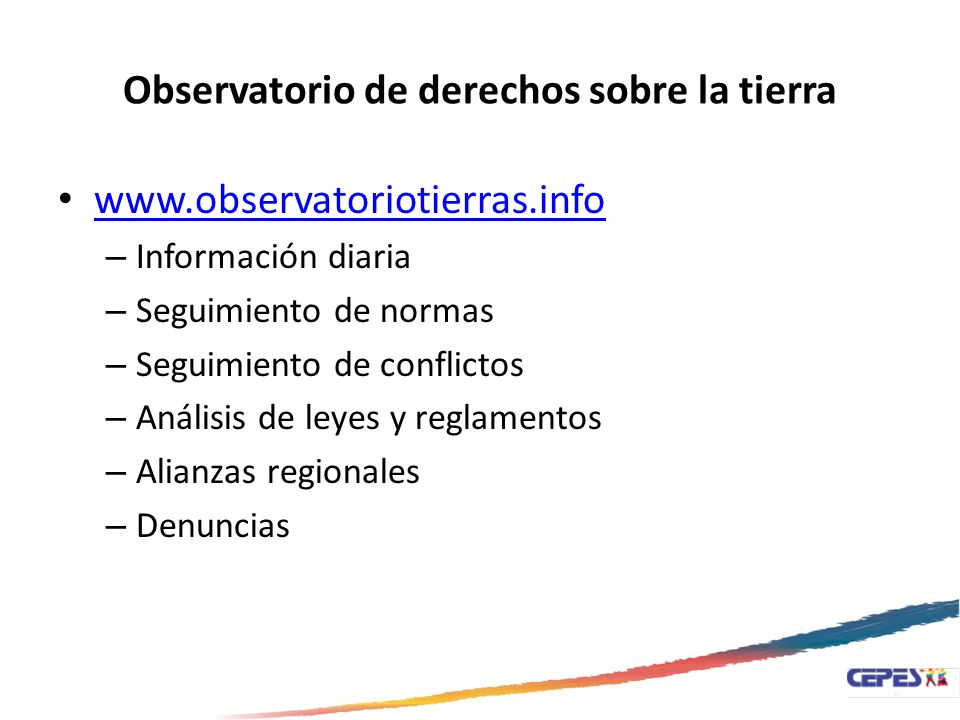 Observatorio de derechos sobre la tierra

• www.observatoriotierras.info
– Información diaria
– Seguimiento de normas
– Seguimiento de conflictos
– Análisis de leyes y reglamentos
– Alianzas regionales
– Denuncias

CEPES